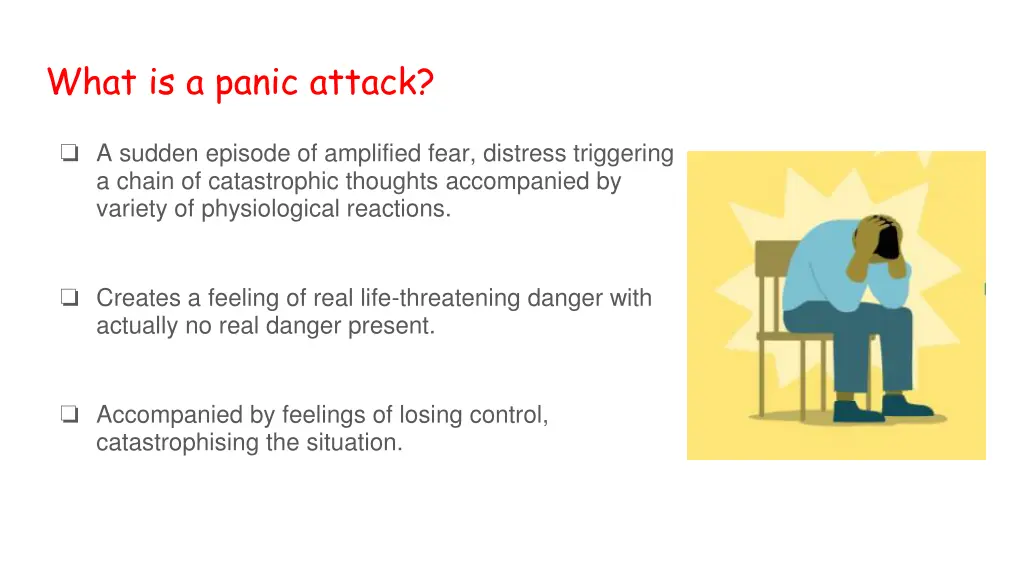 What is a panic attack?

❏ A sudden episode of amplified fear, distress triggering a chain of catastrophic thoughts accompanied by variety of physiological reactions.

❏ Creates a feeling of real life-threatening danger with actually no real danger present.

❏ Accompanied by feelings of losing control, catastrophising the situation.